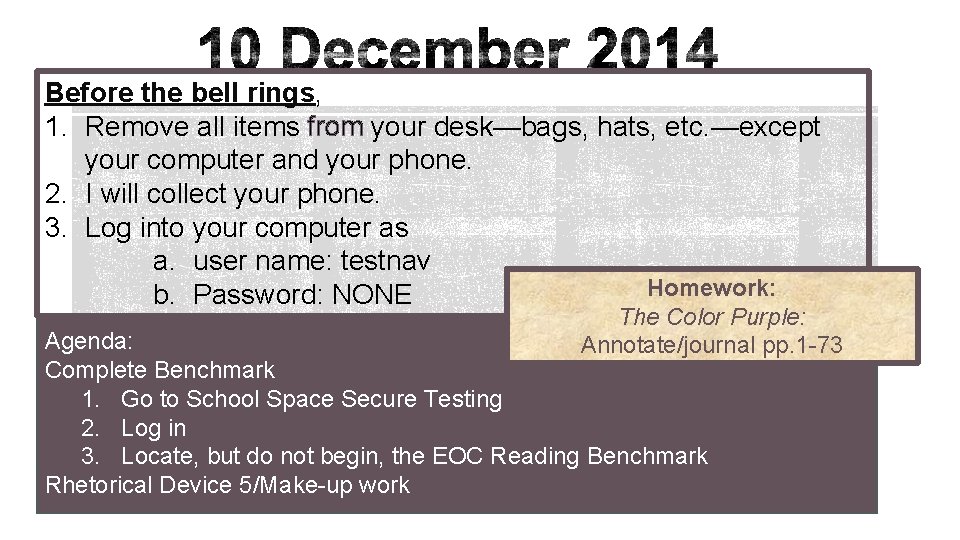 10 December 2014

Before the bell rings,
1. Remove all items from your desk—bags, hats, etc.—except your computer and your phone.
2. I will collect your phone.
3. Log into your computer as
a. user name: testnav
b. Password: NONE

Homework:
The Color Purple:
Annotate/journal pp.1-73

Agenda:
Complete Benchmark
1. Go to School Space Secure Testing
2. Log in
3. Locate, but do not begin, the EOC Reading Benchmark
Rhetorical Device 5/Make-up work